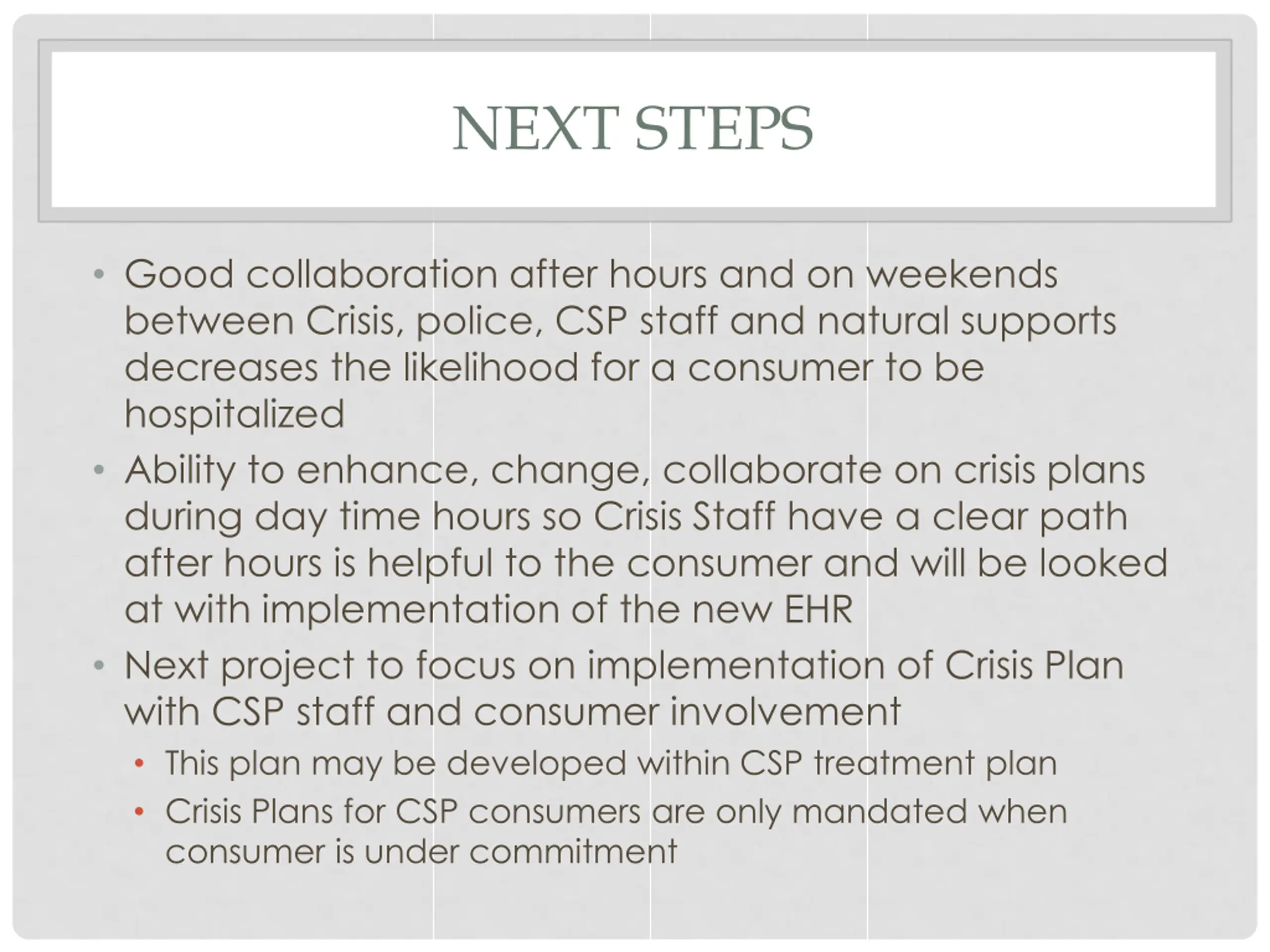 NEXT STEPS

• Good collaboration after hours and on weekends between Crisis, police, CSP staff and natural supports decreases the likelihood for a consumer to be hospitalized
• Ability to enhance, change, collaborate on crisis plans during day time hours so Crisis Staff have a clear path after hours is helpful to the consumer and will be looked at with implementation of the new EHR
• Next project to focus on implementation of Crisis Plan with CSP staff and consumer involvement
  • This plan may be developed within CSP treatment plan
  • Crisis Plans for CSP consumers are only mandated when consumer is under commitment